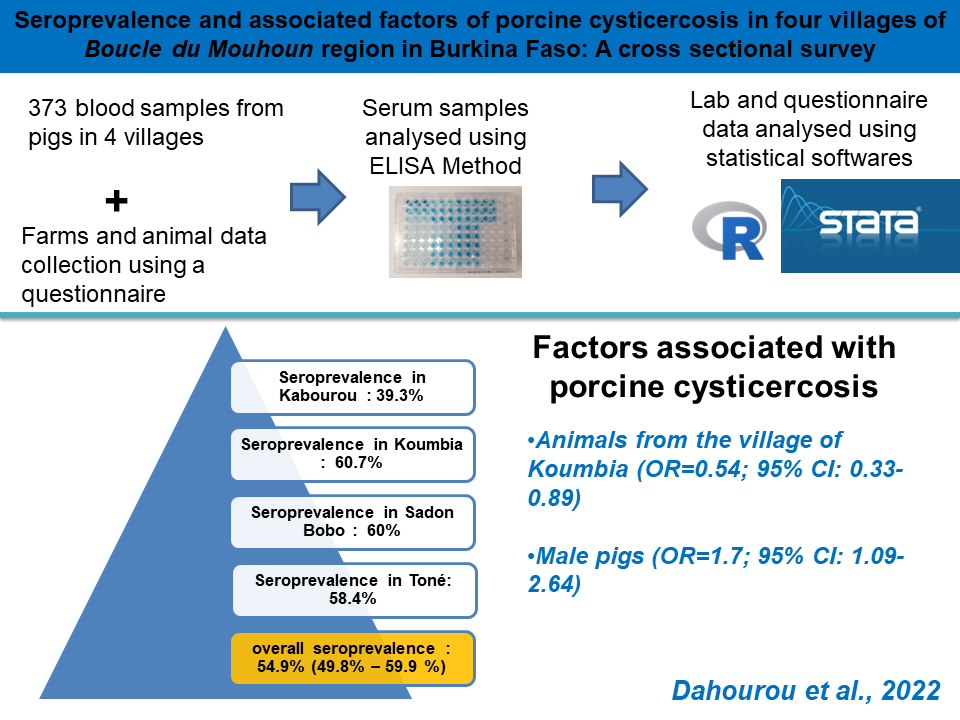 Seroprevalence and associated factors of porcine cysticercosis in four villages of Boucle du Mouhoun region in Burkina Faso: A cross sectional survey

373 blood samples from pigs in 4 villages

+

Farms and animal data collection using a questionnaire

Serum samples analysed using ELISA Method

Lab and questionnaire data analysed using statistical softwares

R

STATA

Seroprevalence in Kabourou : 39.3%

Seroprevalence in Koumbia : 60.7%

Seroprevalence in Sadon Bobo : 60%

Seroprevalence in Toné: 58.4%

overall seroprevalence : 54.9% (49.8% – 59.9 %)

Factors associated with porcine cysticercosis

•Animals from the village of Koumbia (OR=0.54; 95% CI: 0.33-0.89)

•Male pigs (OR=1.7; 95% CI: 1.09-2.64)

Dahourou et al., 2022